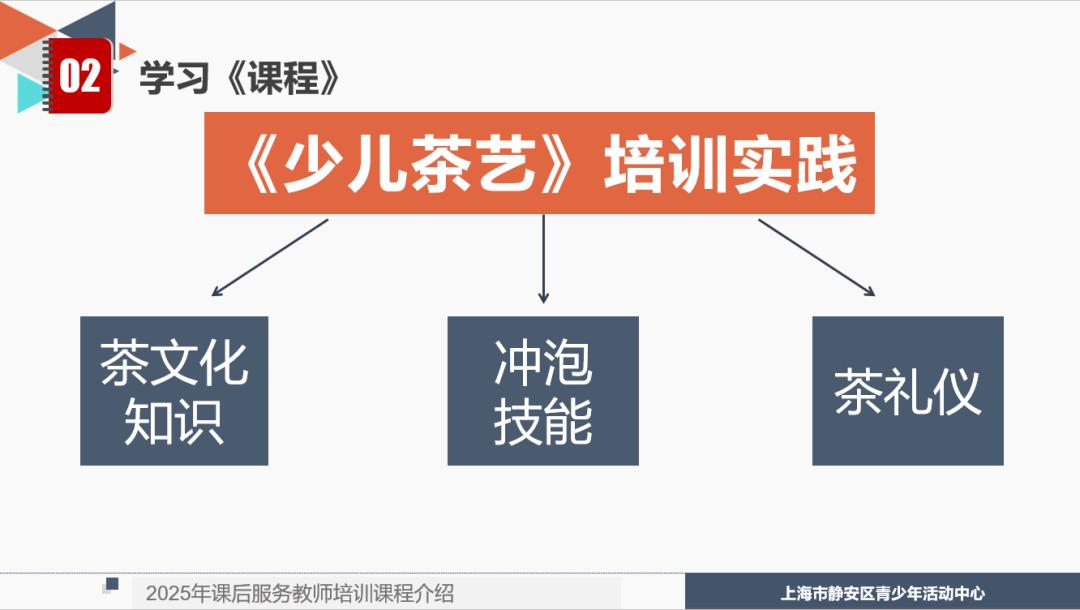 02 学习《课程》

《少儿茶艺》培训实践

茶文化知识

冲泡技能

茶礼仪

2025年课后服务教师培训课程介绍

上海市静安区青少年活动中心